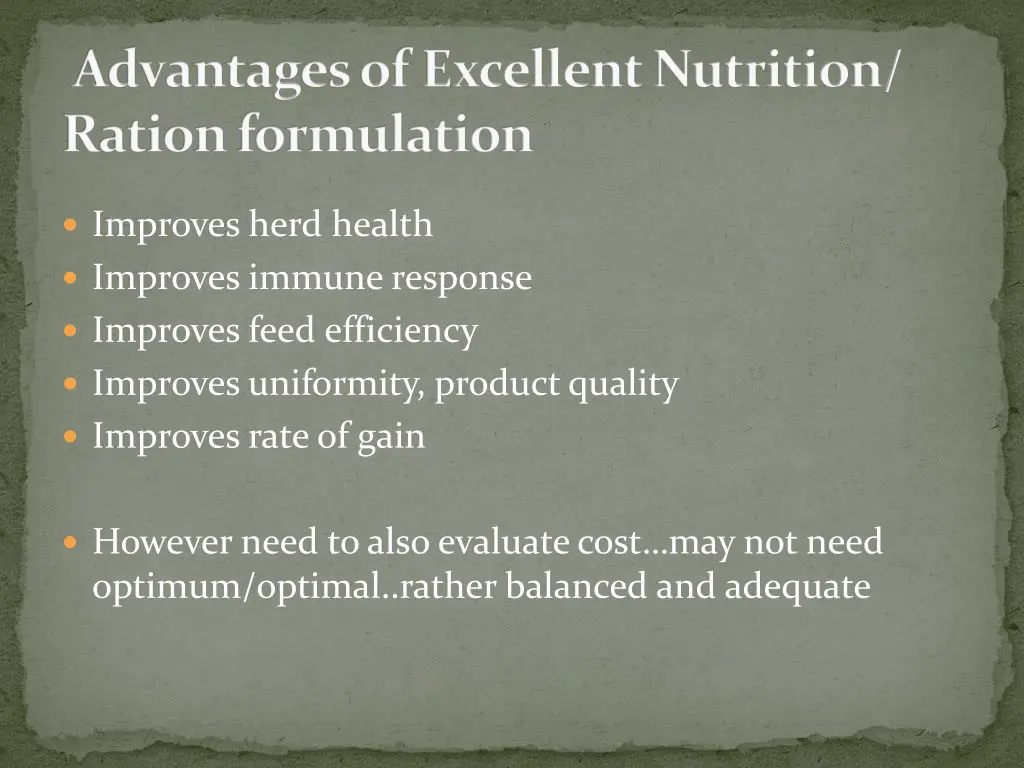 Advantages of Excellent Nutrition/ Ration formulation

- Improves herd health
- Improves immune response
- Improves feed efficiency
- Improves uniformity, product quality
- Improves rate of gain

- However need to also evaluate cost…may not need optimum/optimal..rather balanced and adequate